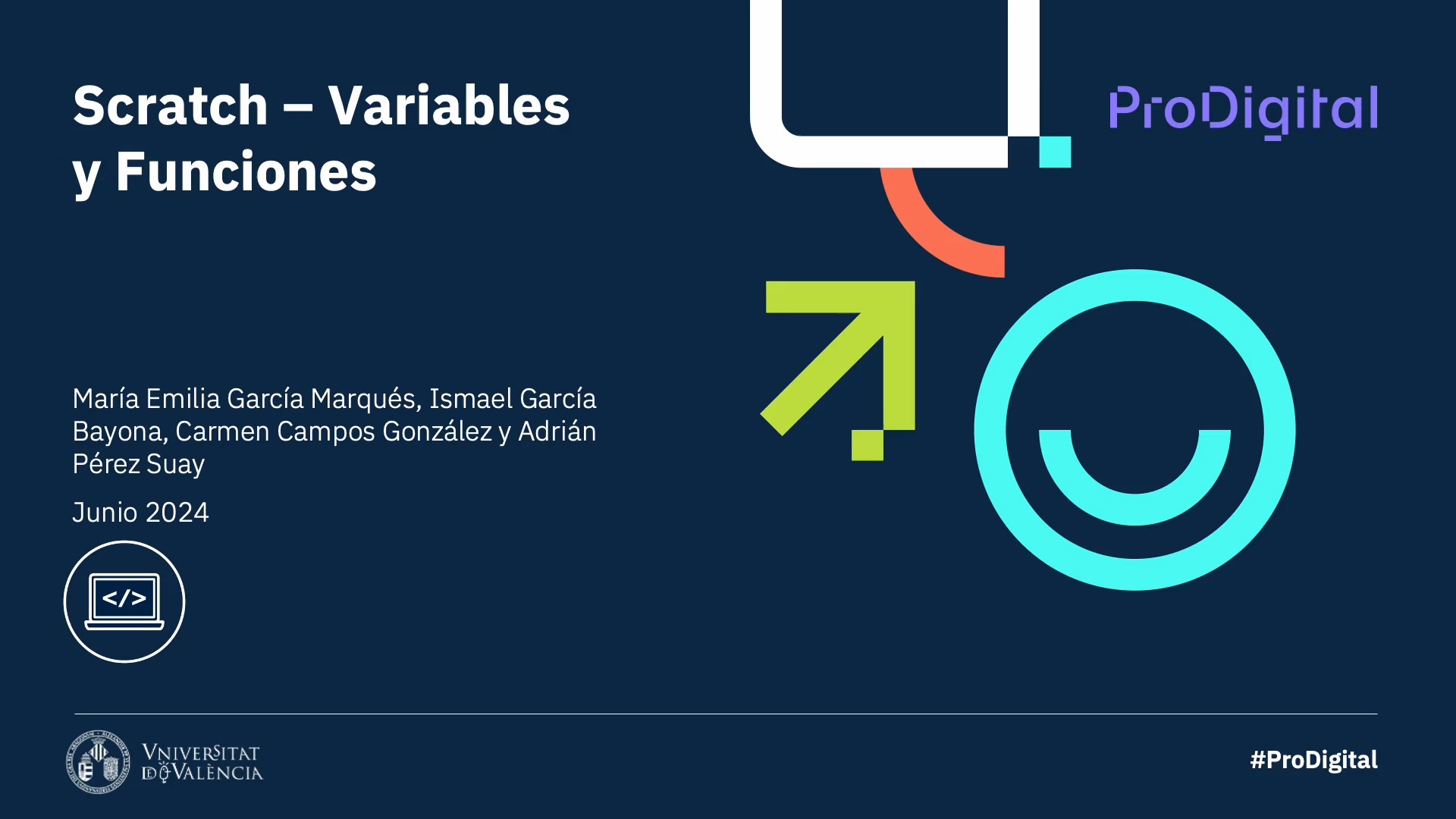 Scratch – Variables y Funciones

ProDigital

María Emilia García Marqués, Ismael García Bayona, Carmen Campos González y Adrián Pérez Suay

Junio 2024

</>

VNIVERSITAT DE VALÈNCIA

#ProDigital